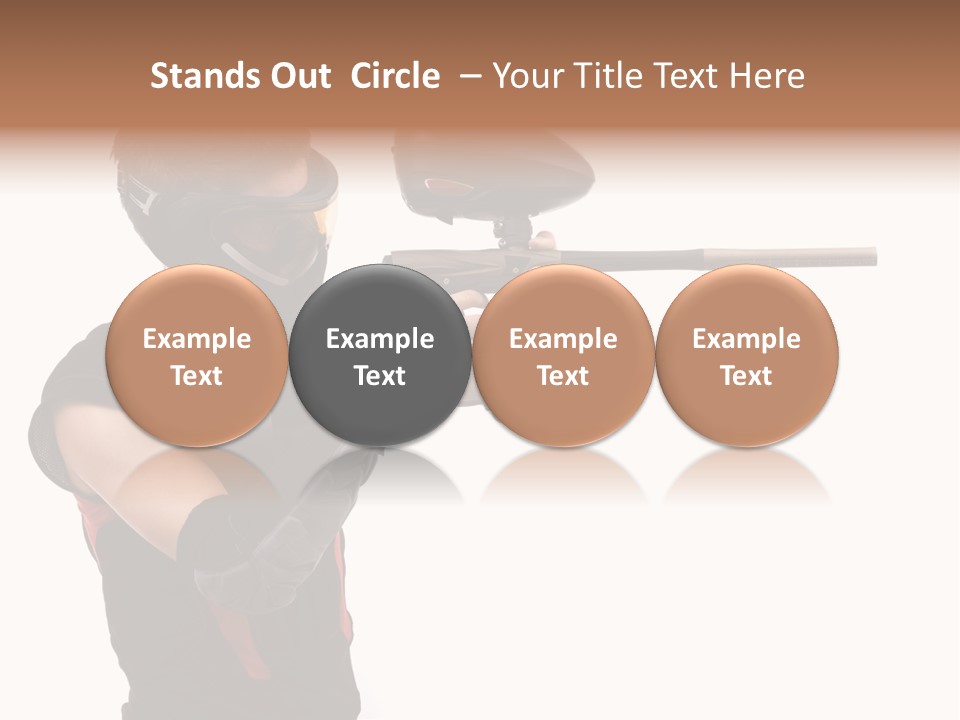 Stands Out Circle – Your Title Text Here

Example Text

Example Text

Example Text

Example Text